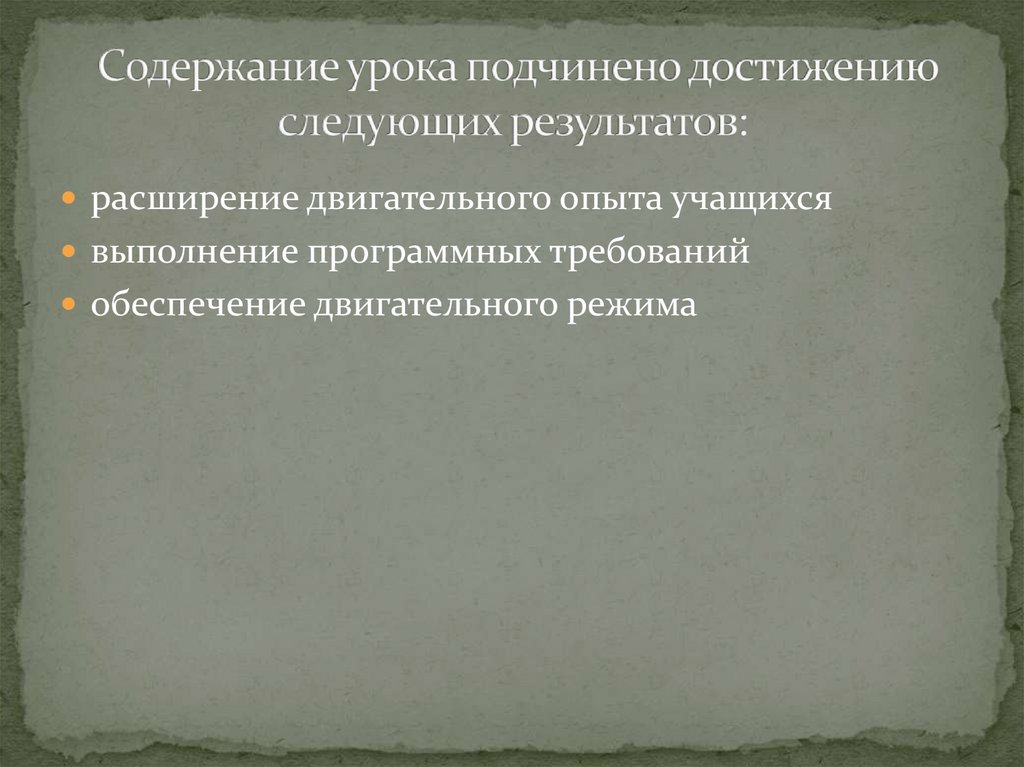 Содержание урока подчинено достижению следующих результатов:

- расширение двигательного опыта учащихся
- выполнение программных требований
- обеспечение двигательного режима